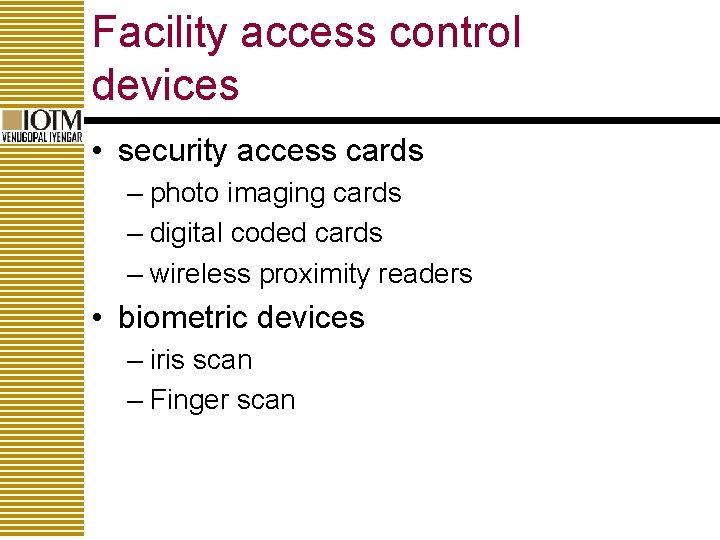 Facility access control devices

IOTM
VENUGOPAL IYENGAR

• security access cards
– photo imaging cards
– digital coded cards
– wireless proximity readers
• biometric devices
– iris scan
– Finger scan